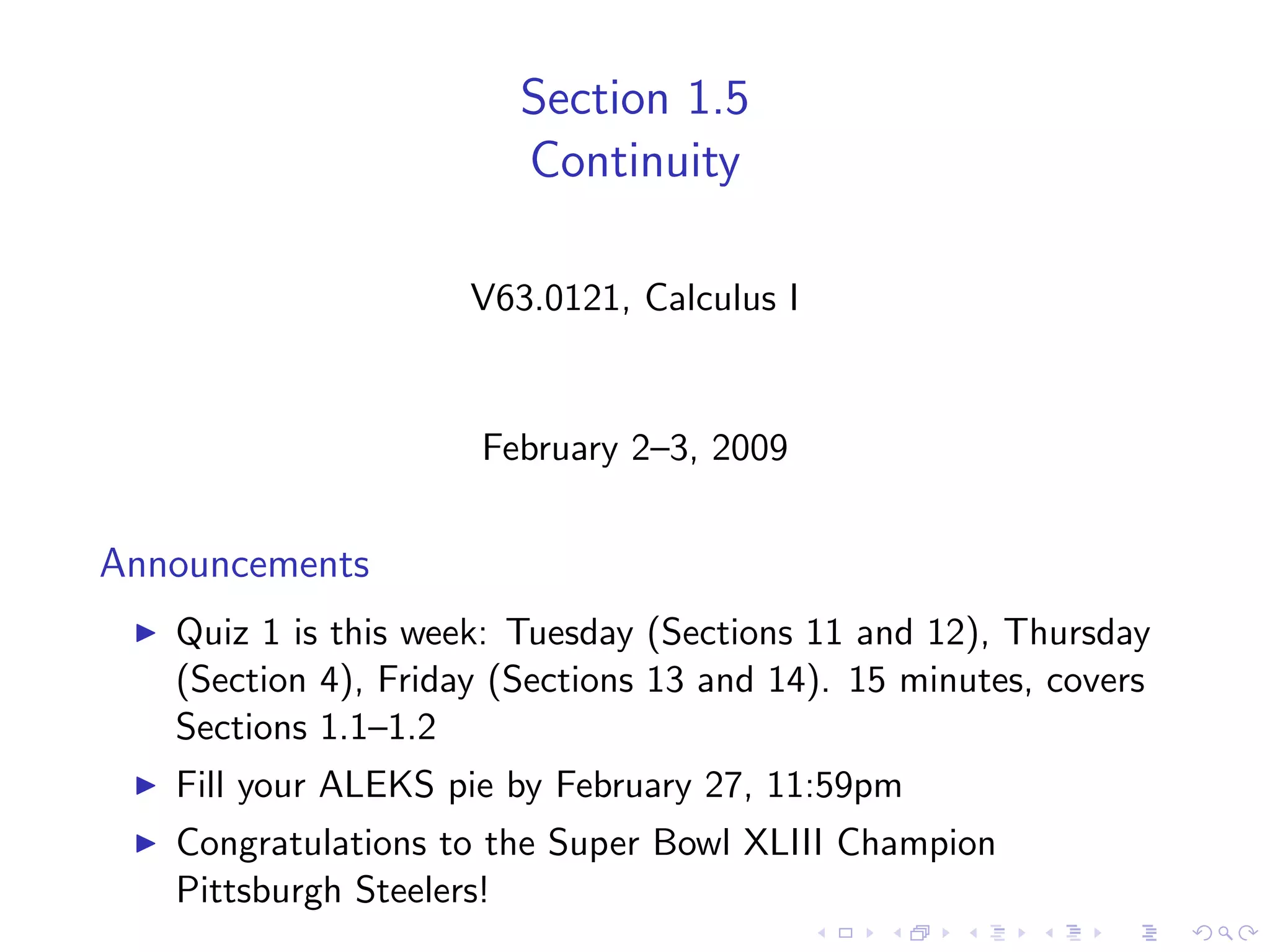 Section 1.5
Continuity

V63.0121, Calculus I

February 2–3, 2009

Announcements

▶ Quiz 1 is this week: Tuesday (Sections 11 and 12), Thursday (Section 4), Friday (Sections 13 and 14). 15 minutes, covers Sections 1.1–1.2

▶ Fill your ALEKS pie by February 27, 11:59pm

▶ Congratulations to the Super Bowl XLIII Champion Pittsburgh Steelers!